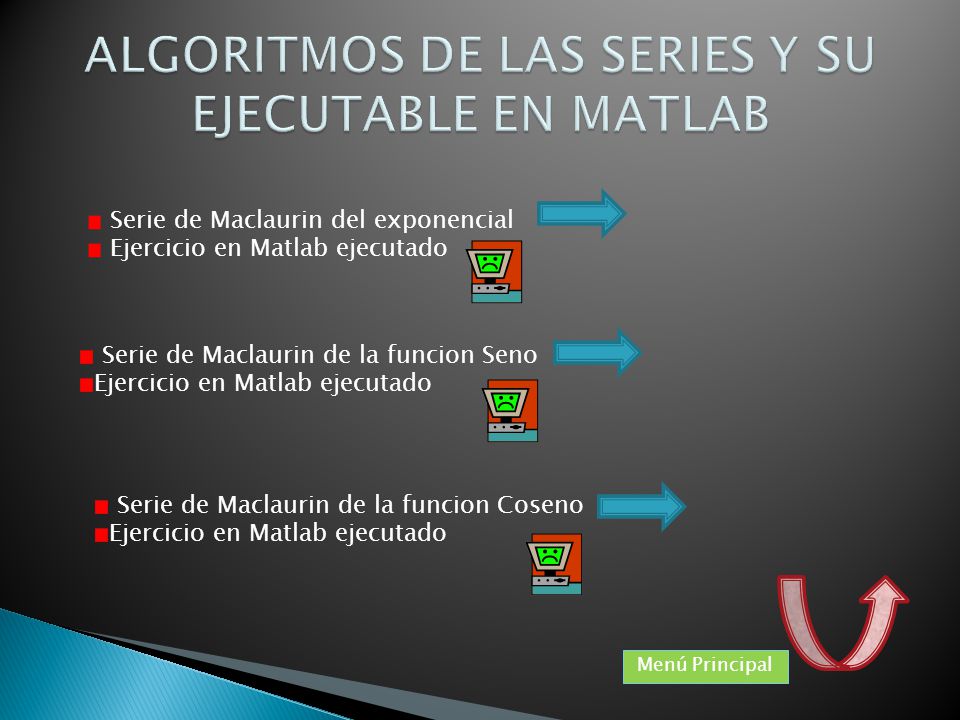 ALGORITMOS DE LAS SERIES Y SU EJECUTABLE EN MATLAB

Serie de Maclaurin del exponencial
Ejercicio en Matlab ejecutado

Serie de Maclaurin de la funcion Seno
Ejercicio en Matlab ejecutado

Serie de Maclaurin de la funcion Coseno
Ejercicio en Matlab ejecutado

Menú Principal